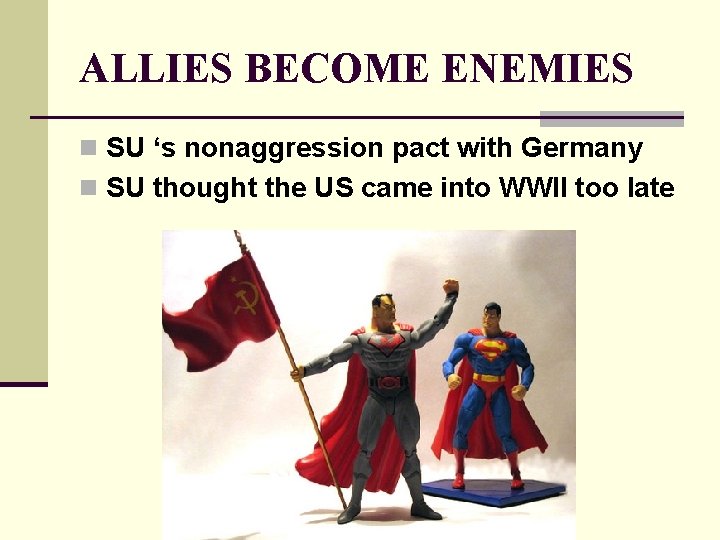 ALLIES BECOME ENEMIES

SU ‘s nonaggression pact with Germany

SU thought the US came into WWII too late